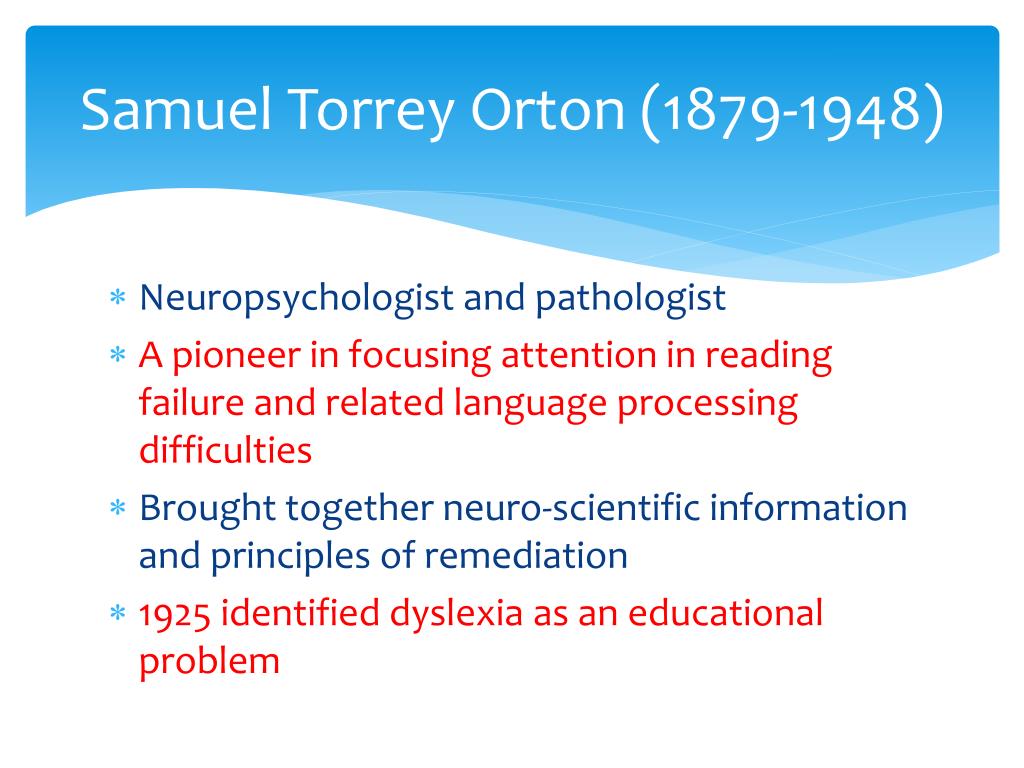 Samuel Torrey Orton (1879-1948)

* Neuropsychologist and pathologist
* A pioneer in focusing attention in reading failure and related language processing difficulties
* Brought together neuro-scientific information and principles of remediation
* 1925 identified dyslexia as an educational problem